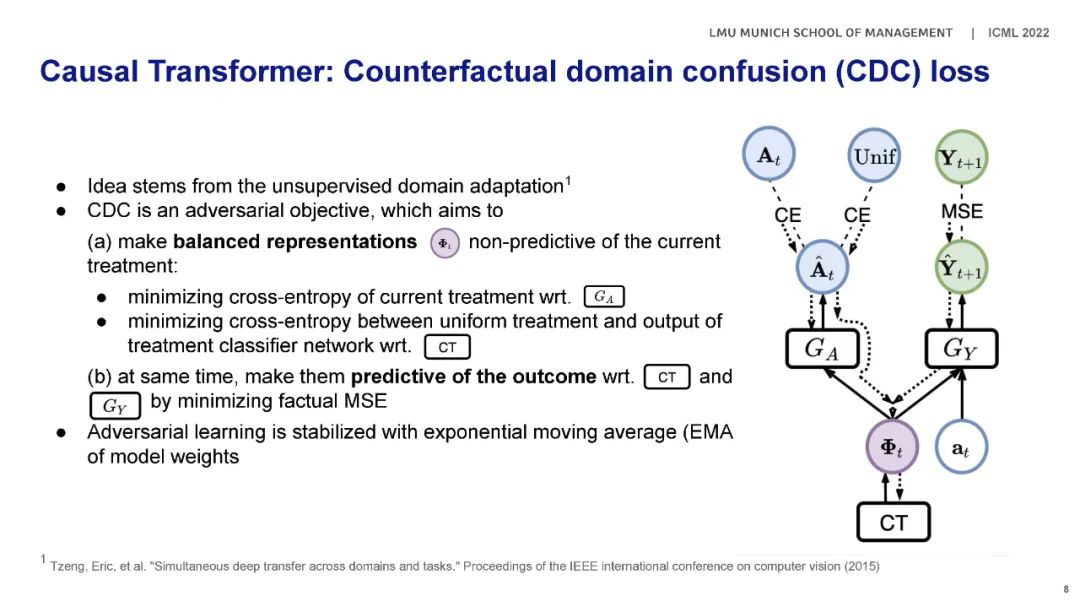 LMU MUNICH SCHOOL OF MANAGEMENT | ICML 2022

Causal Transformer: Counterfactual domain confusion (CDC) loss

● Idea stems from the unsupervised domain adaptation$^1$
● CDC is an adversarial objective, which aims to

(a) make **balanced representations** $\Phi_t$ non-predictive of the current treatment:

● minimizing cross-entropy of current treatment wrt. $G_A$
● minimizing cross-entropy between uniform treatment and output of treatment classifier network wrt. CT

(b) at same time, make them **predictive of the outcome** wrt. CT and $G_Y$ by minimizing factual MSE

● Adversarial learning is stabilized with exponential moving average (EMA of model weights

$\mathbf{A}_t$ Unif $\mathbf{Y}_{t+1}$
CE CE MSE
$\hat{\mathbf{A}}_t$ $\hat{\mathbf{Y}}_{t+1}$
$G_A$ $G_Y$
$\mathbf{\Phi}_t$ $\mathbf{a}_t$
CT

$^1$ Tzeng, Eric, et al. "Simultaneous deep transfer across domains and tasks." Proceedings of the IEEE international conference on computer vision (2015)

8